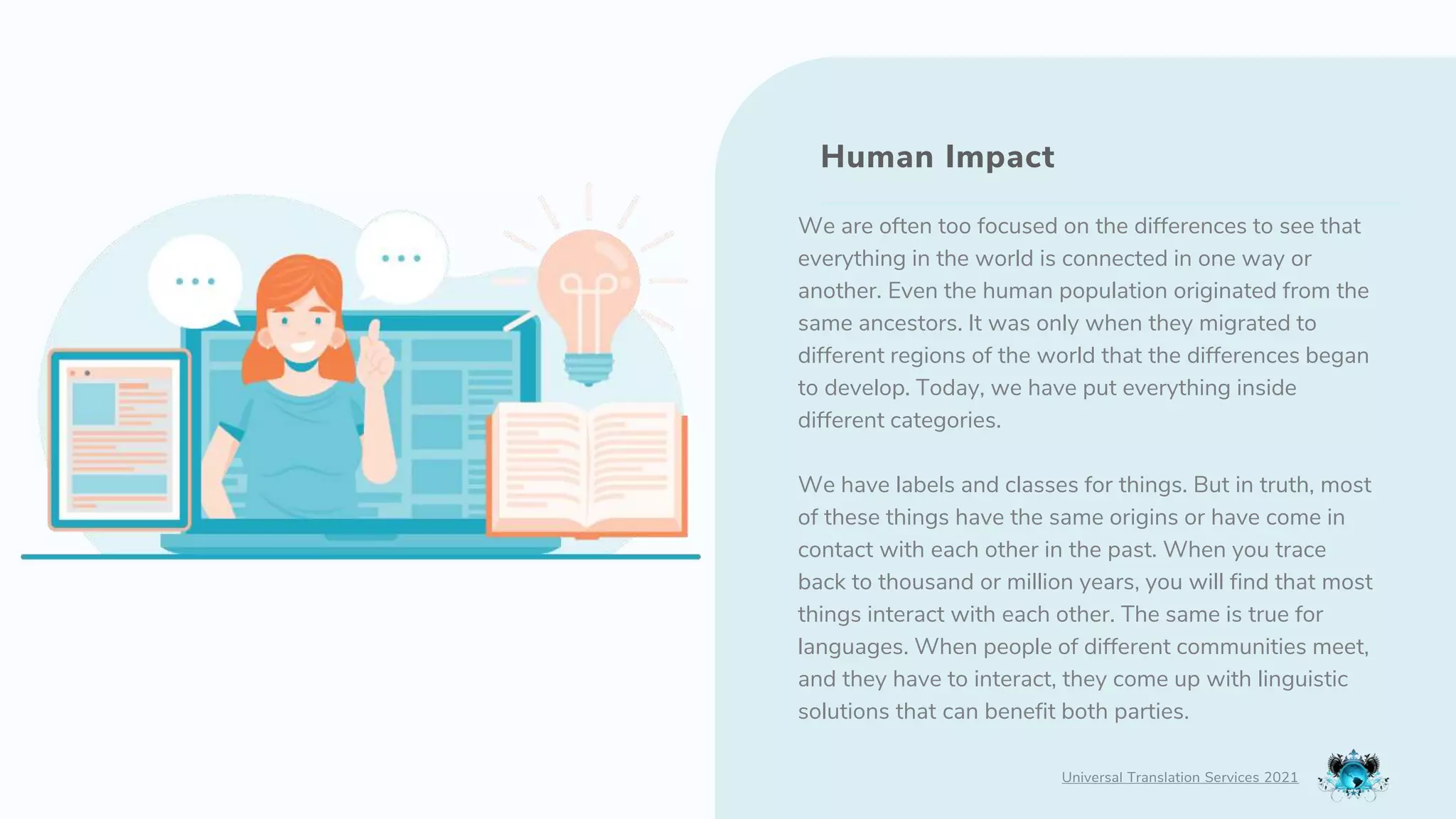 Human Impact

We are often too focused on the differences to see that everything in the world is connected in one way or another. Even the human population originated from the same ancestors. It was only when they migrated to different regions of the world that the differences began to develop. Today, we have put everything inside different categories.

We have labels and classes for things. But in truth, most of these things have the same origins or have come in contact with each other in the past. When you trace back to thousand or million years, you will find that most things interact with each other. The same is true for languages. When people of different communities meet, and they have to interact, they come up with linguistic solutions that can benefit both parties.

Universal Translation Services 2021